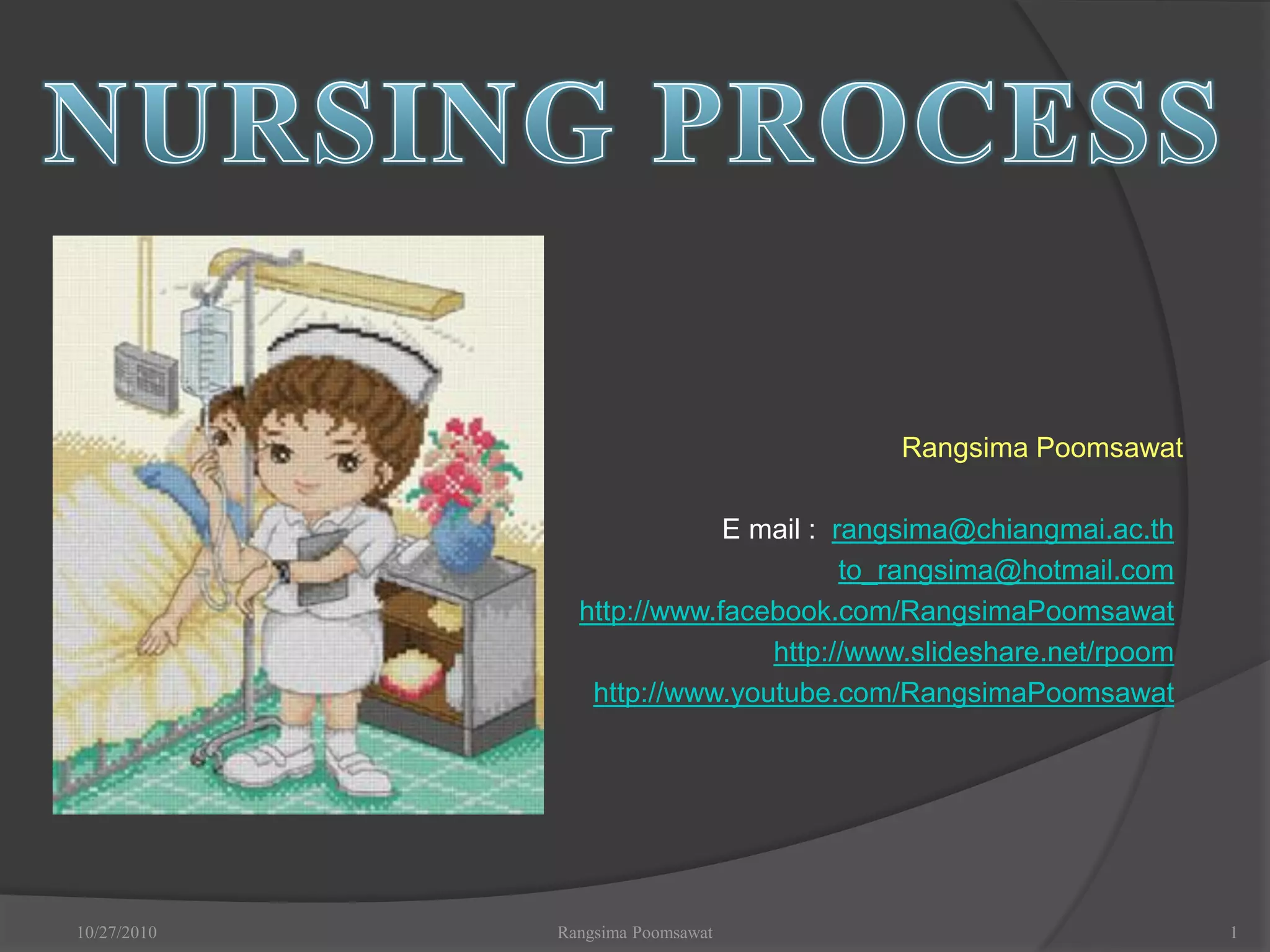 NURSING PROCESS

Rangsima Poomsawat

E mail : rangsima@chiangmai.ac.th
to_rangsima@hotmail.com
http://www.facebook.com/RangsimaPoomsawat
http://www.slideshare.net/rpoom
http://www.youtube.com/RangsimaPoomsawat

10/27/2010 Rangsima Poomsawat 1